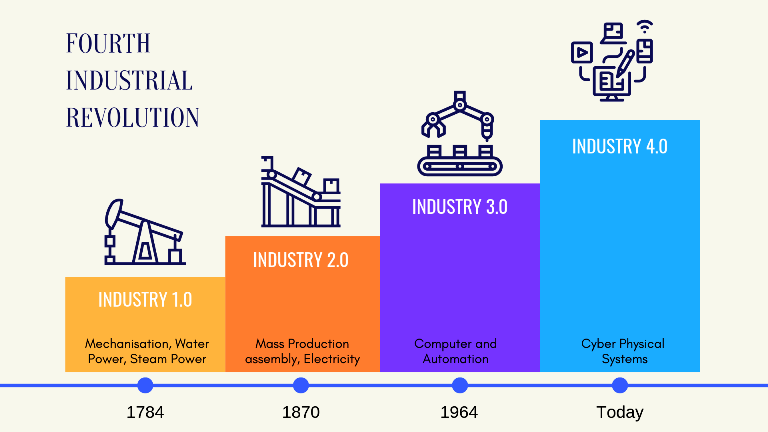 FOURTH INDUSTRIAL REVOLUTION

INDUSTRY 1.0

Mechanisation, Water Power, Steam Power

INDUSTRY 2.0

Mass Production assembly, Electricity

INDUSTRY 3.0

Computer and Automation

INDUSTRY 4.0

Cyber Physical Systems

1784

1870

1964

Today